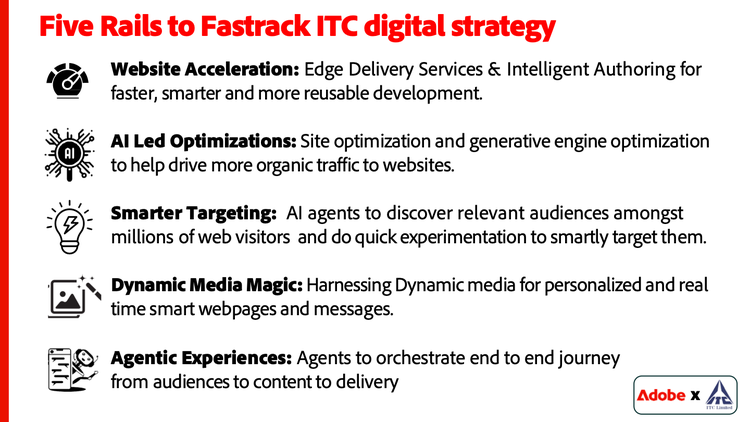 Five Rails to Fastrack ITC digital strategy

Website Acceleration: Edge Delivery Services & Intelligent Authoring for faster, smarter and more reusable development.

AI

AI Led Optimizations: Site optimization and generative engine optimization to help drive more organic traffic to websites.

Smarter Targeting: AI agents to discover relevant audiences amongst millions of web visitors and do quick experimentation to smartly target them.

Dynamic Media Magic: Harnessing Dynamic media for personalized and real time smart webpages and messages.

Agentic Experiences: Agents to orchestrate end to end journey from audiences to content to delivery

Adobe x ITC Limited